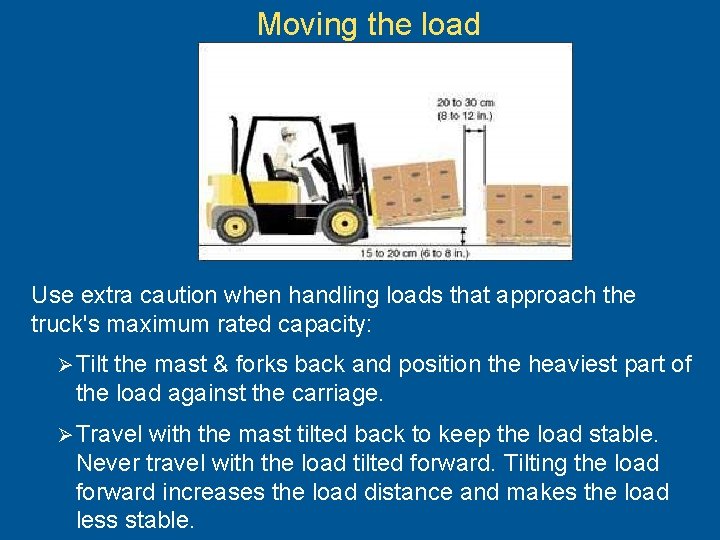 Moving the load

20 to 30 cm
(8 to 12 in.)

15 to 20 cm (6 to 8 in.)

Use extra caution when handling loads that approach the truck's maximum rated capacity:

➢ Tilt the mast & forks back and position the heaviest part of the load against the carriage.

➢ Travel with the mast tilted back to keep the load stable. Never travel with the load tilted forward. Tilting the load forward increases the load distance and makes the load less stable.